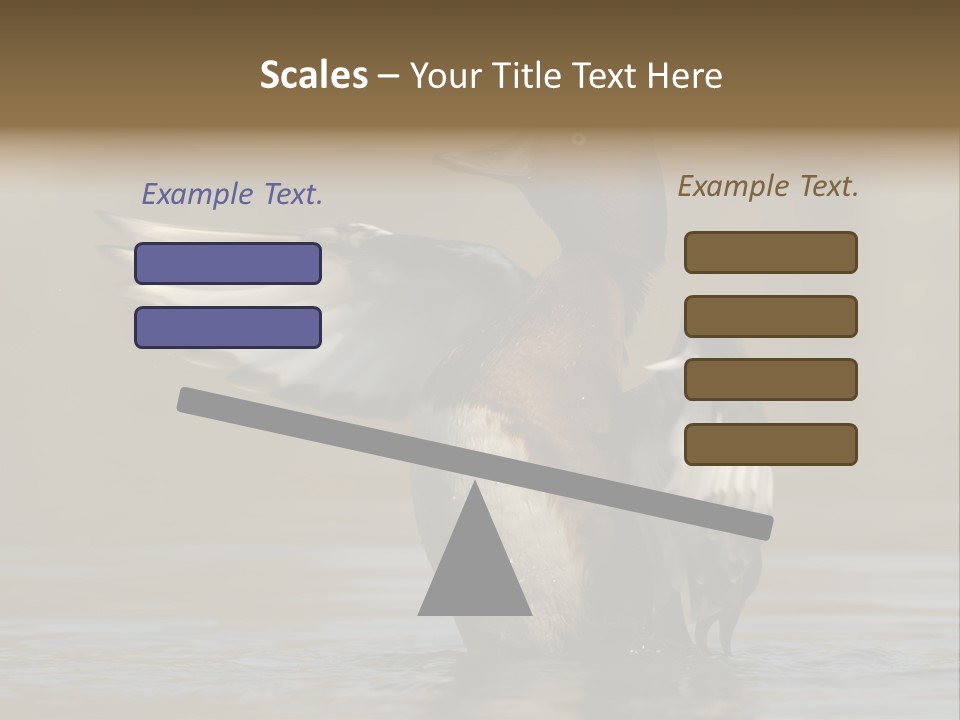 Scales – Your Title Text Here

Example Text.

Example Text.